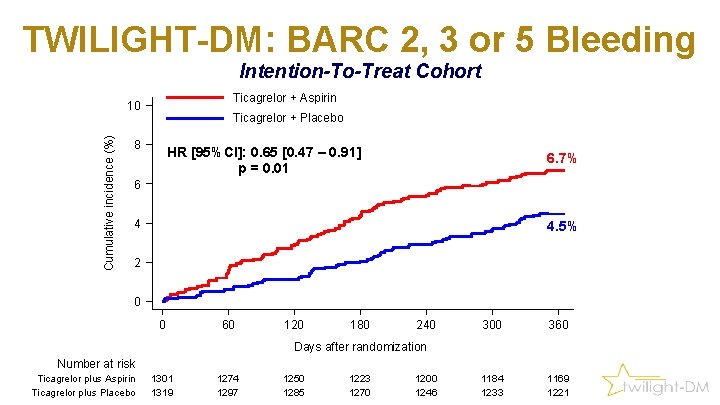 TWILIGHT-DM: BARC 2, 3 or 5 Bleeding

Intention-To-Treat Cohort

Ticagrelor + Aspirin
Ticagrelor + Placebo

HR [95% CI]: 0.65 [0.47 – 0.91]
p = 0.01

6.7%
4.5%

Cumulative incidence (%)

10
8
6
4
2
0

0 60 120 180 240 300 360

Days after randomization

Number at risk

| | | | | | | | |
|---|---|---|---|---|---|---|---|
| Ticagrelor plus Aspirin | 1301 | 1274 | 1250 | 1223 | 1200 | 1184 | 1169 |
| Ticagrelor plus Placebo | 1319 | 1297 | 1285 | 1270 | 1246 | 1233 | 1221 |

twilight-DM